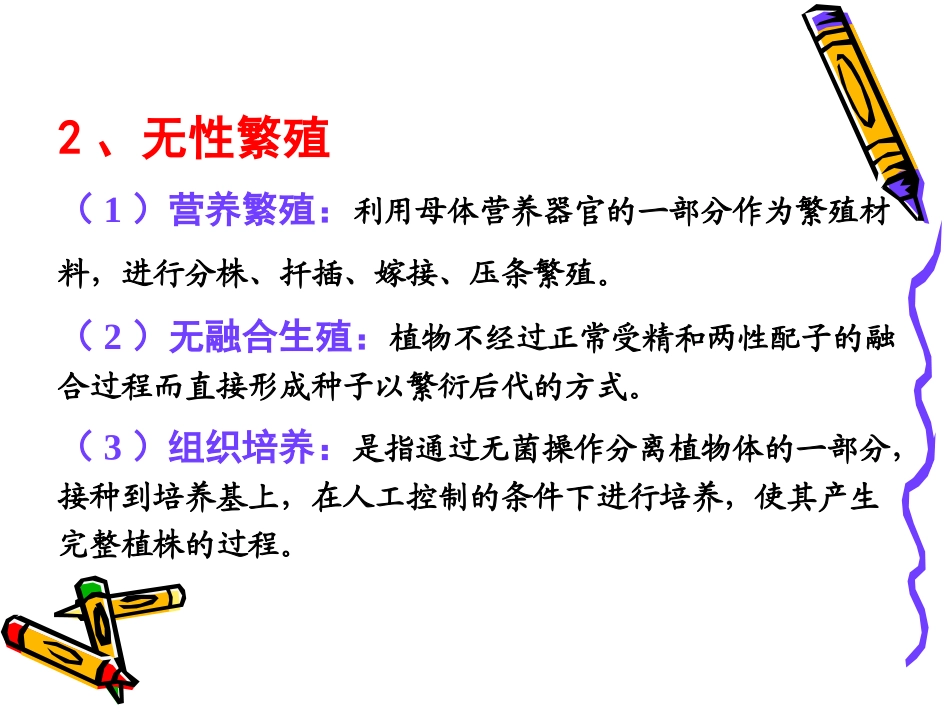 2、无性繁殖

（1）营养繁殖：利用母体营养器官的一部分作为繁殖材料，进行分株、扦插、嫁接、压条繁殖。

（2）无融合生殖：植物不经过正常受精和两性配子的融合过程而直接形成种子以繁衍后代的方式。

（3）组织培养：是指通过无菌操作分离植物体的一部分，接种到培养基上，在人工控制的条件下进行培养，使其产生完整植株的过程。